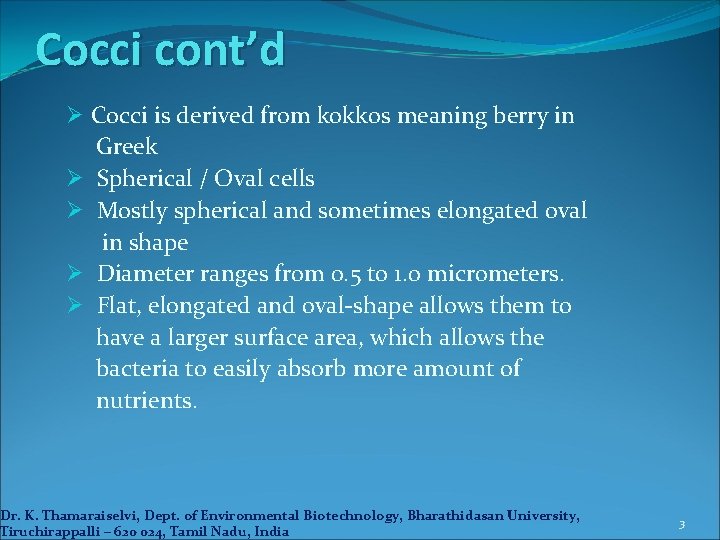 Cocci cont'd

➢ Cocci is derived from kokkos meaning berry in Greek
➢ Spherical / Oval cells
➢ Mostly spherical and sometimes elongated oval in shape
➢ Diameter ranges from 0.5 to 1.0 micrometers.
➢ Flat, elongated and oval-shape allows them to have a larger surface area, which allows the bacteria to easily absorb more amount of nutrients.

Dr. K. Thamaraiselvi, Dept. of Environmental Biotechnology, Bharathidasan University, Tiruchirappalli – 620 024, Tamil Nadu, India

3